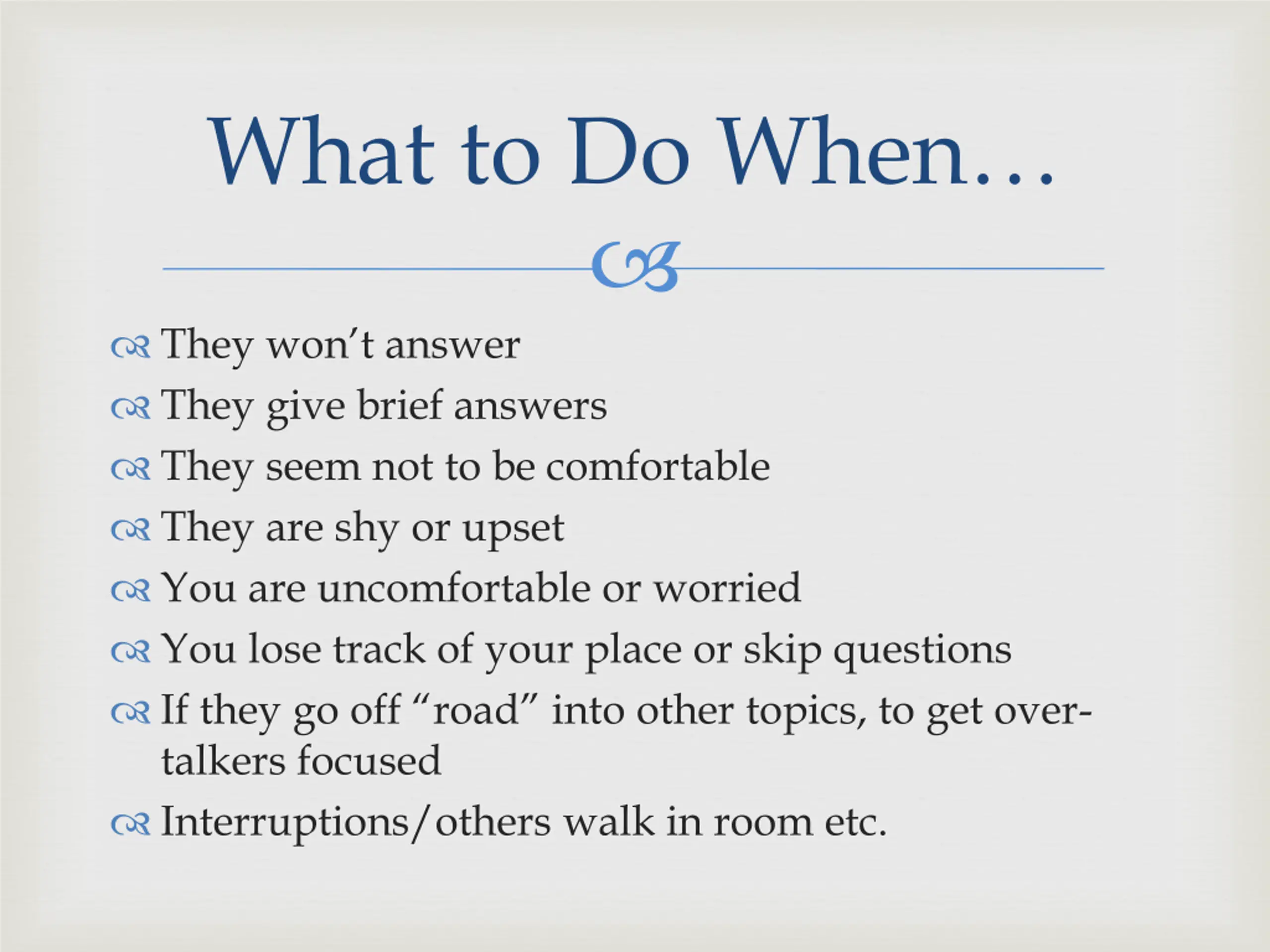 What to Do When…

They won't answer
They give brief answers
They seem not to be comfortable
They are shy or upset
You are uncomfortable or worried
You lose track of your place or skip questions
If they go off "road" into other topics, to get over-talkers focused
Interruptions/others walk in room etc.